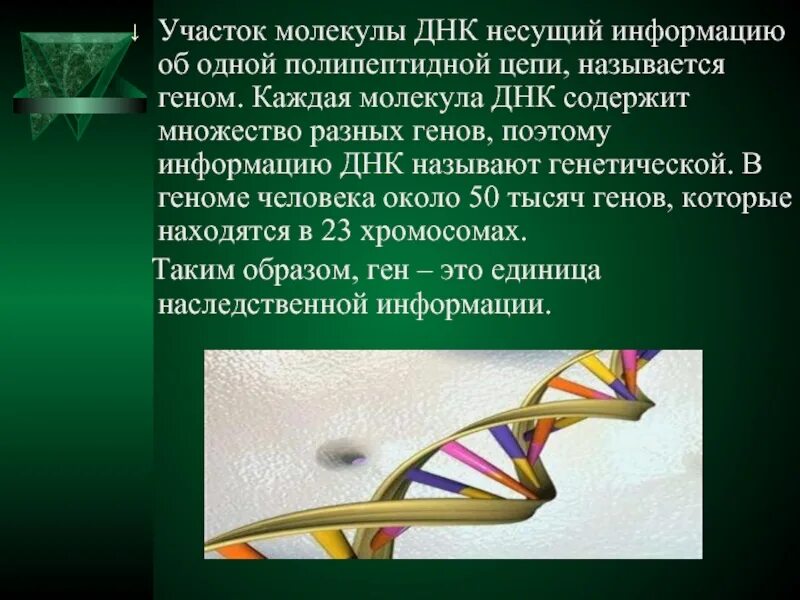 ↓ Участок молекулы ДНК несущий информацию об одной полипептидной цепи, называется геном. Каждая молекула ДНК содержит множество разных генов, поэтому информацию ДНК называют генетической. В геноме человека около 50 тысяч генов, которые находятся в 23 хромосомах.

Таким образом, ген – это единица наследственной информации.